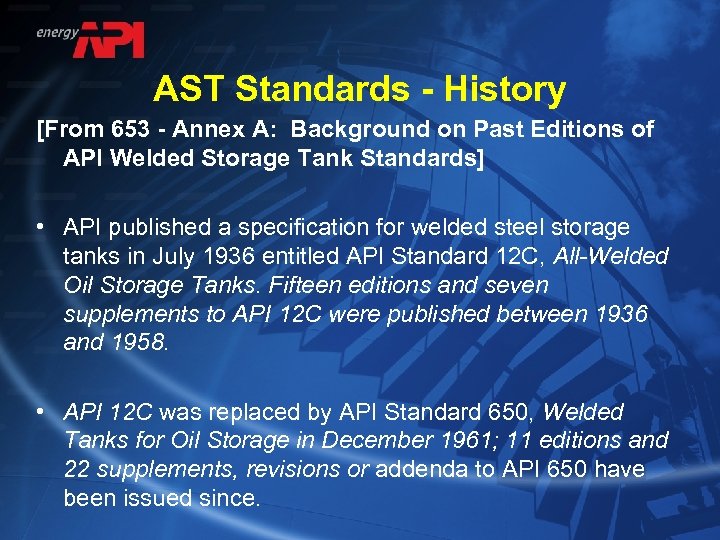 energy API

AST Standards - History

[From 653 - Annex A: Background on Past Editions of API Welded Storage Tank Standards]

• API published a specification for welded steel storage tanks in July 1936 entitled API Standard 12C, All-Welded Oil Storage Tanks. Fifteen editions and seven supplements to API 12C were published between 1936 and 1958.

• API 12C was replaced by API Standard 650, Welded Tanks for Oil Storage in December 1961; 11 editions and 22 supplements, revisions or addenda to API 650 have been issued since.